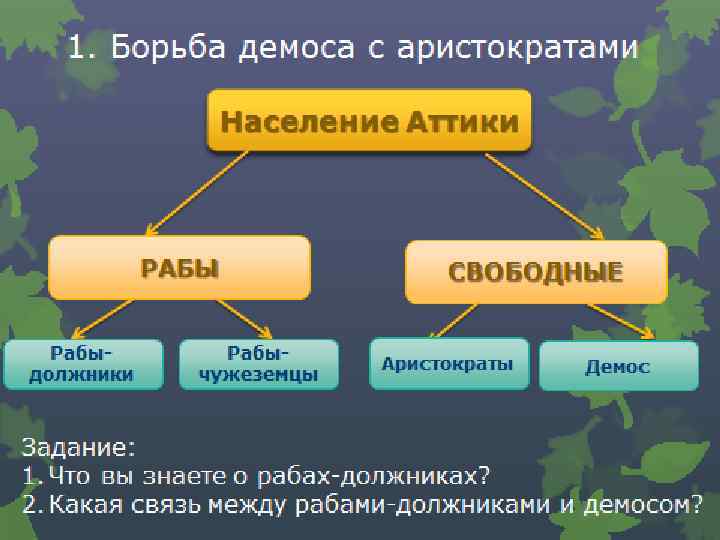 1. Борьба демоса с аристократами

Население Аттики

РАБЫ

СВОБОДНЫЕ

Рабы-должники

Рабы-чужеземцы

Аристократы

Демос

Задание:
1. Что вы знаете о рабах-должниках?
2. Какая связь между рабами-должниками и демосом?